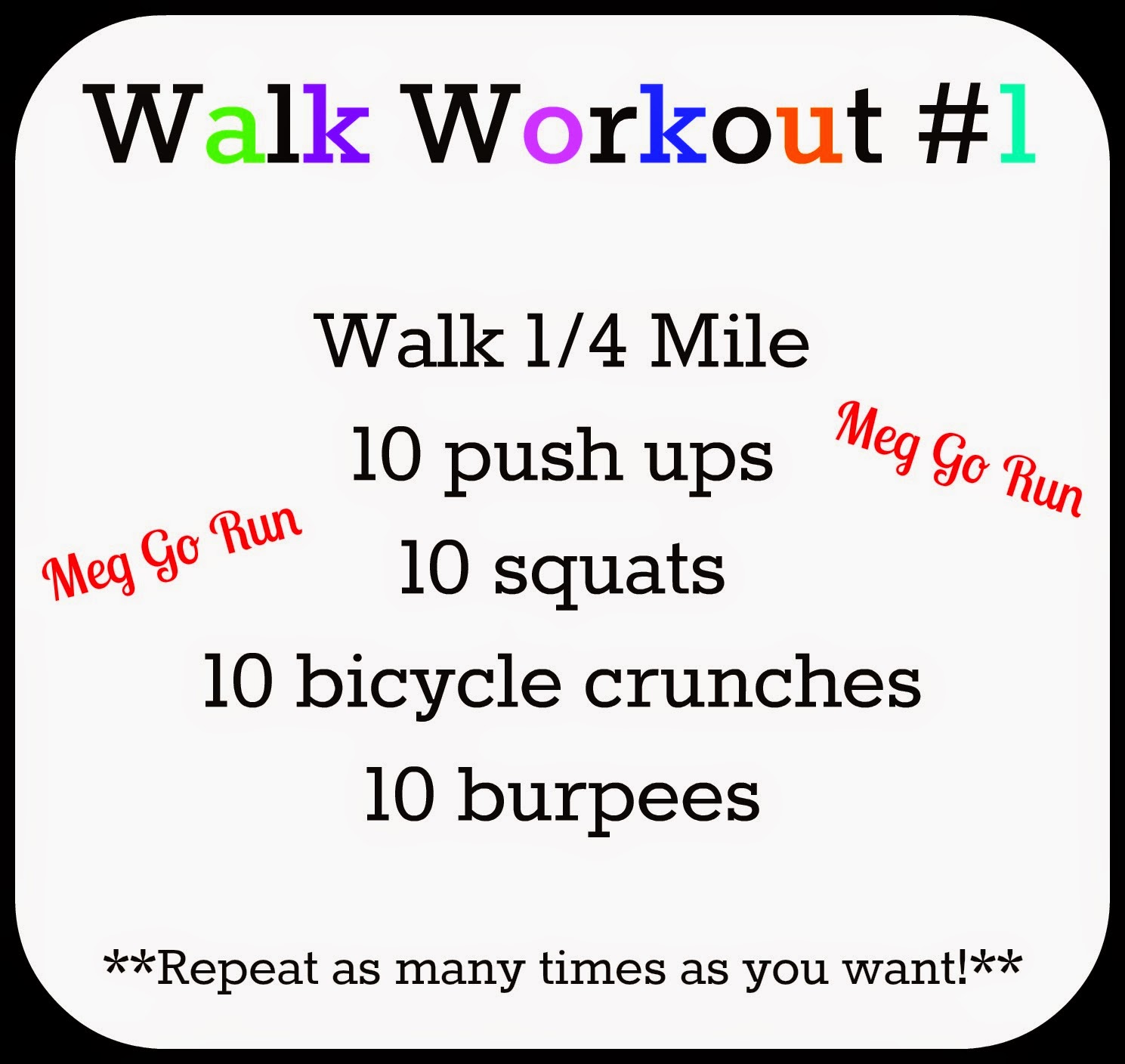 Walk Workout #1

Walk 1/4 Mile

10 push ups

10 squats

10 bicycle crunches

10 burpees

**Repeat as many times as you want!**

Meg Go Run